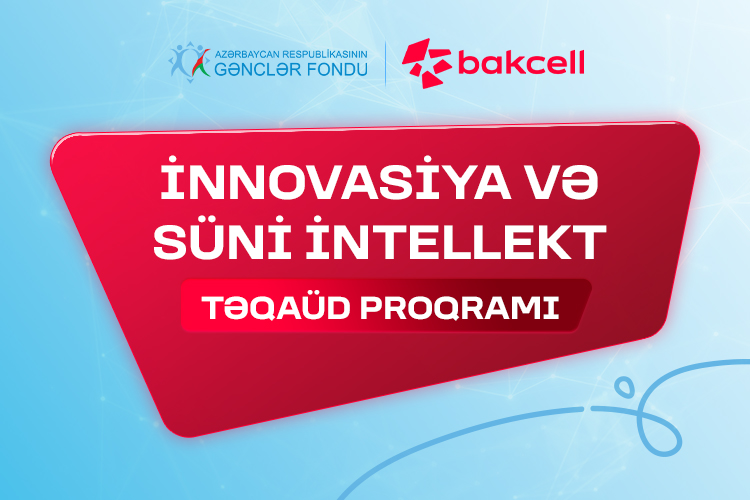 AZƏRBAYCAN RESPUBLİKASININ
GƏNCLƏR FONDU

bakcell

İNNOVASİYA VƏ SÜNİ İNTELLEKT

TƏQAÜD PROQRAMI